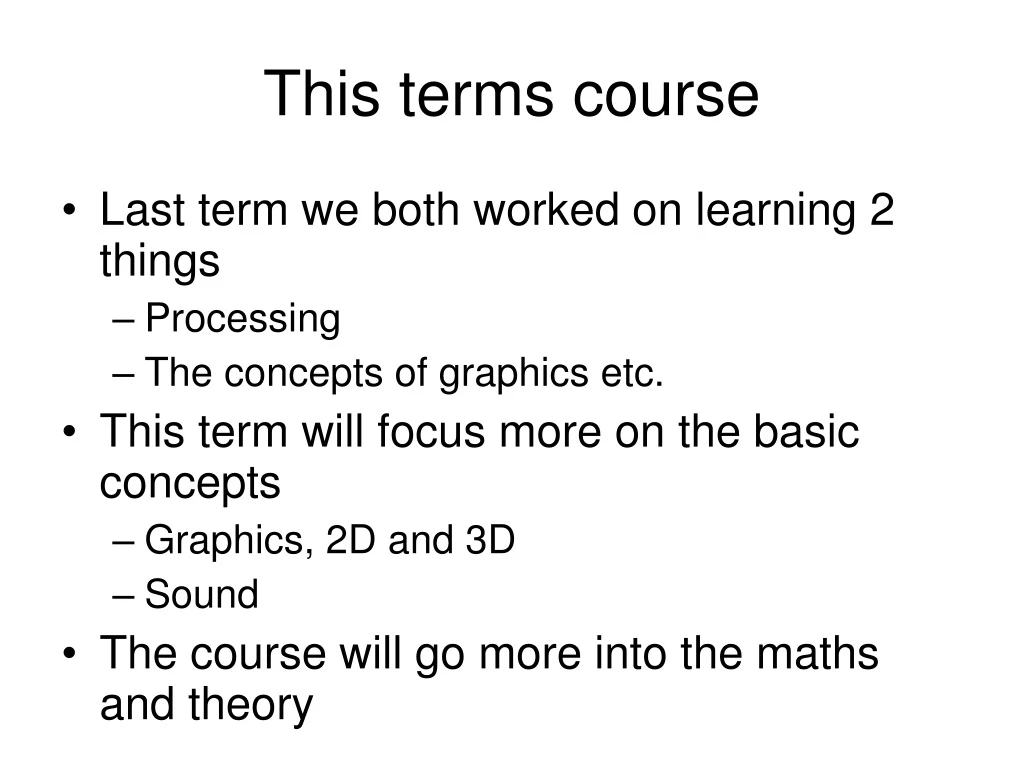 This terms course

• Last term we both worked on learning 2 things
 – Processing
 – The concepts of graphics etc.
• This term will focus more on the basic concepts
 – Graphics, 2D and 3D
 – Sound
• The course will go more into the maths and theory